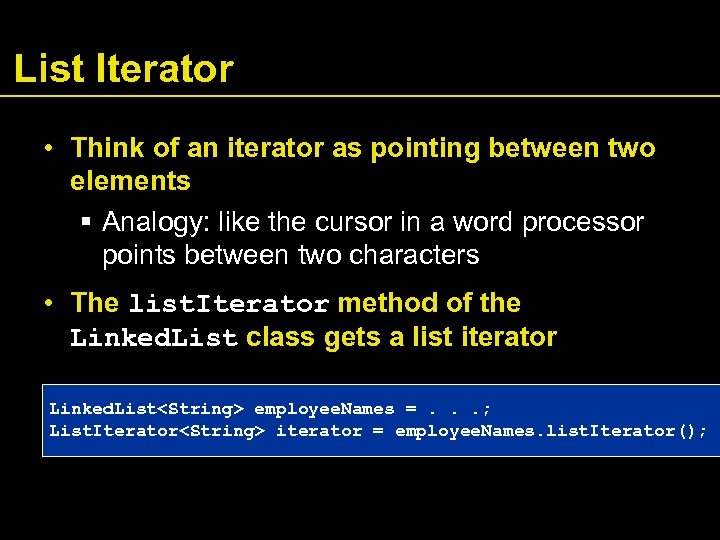 List Iterator

• Think of an iterator as pointing between two elements

▪ Analogy: like the cursor in a word processor points between two characters

• The listIterator method of the LinkedList class gets a list iterator

LinkedList<String> employeeNames = . . .;
ListIterator<String> iterator = employeeNames.listIterator();